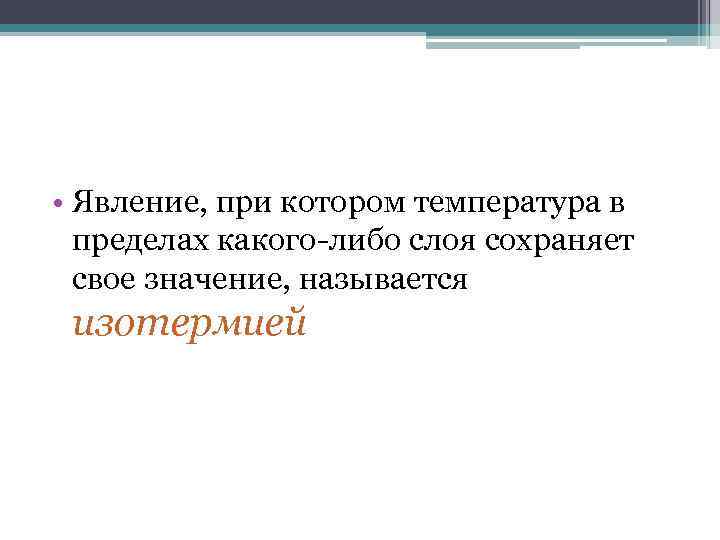 • Явление, при котором температура в пределах какого-либо слоя сохраняет свое значение, называется изотермией